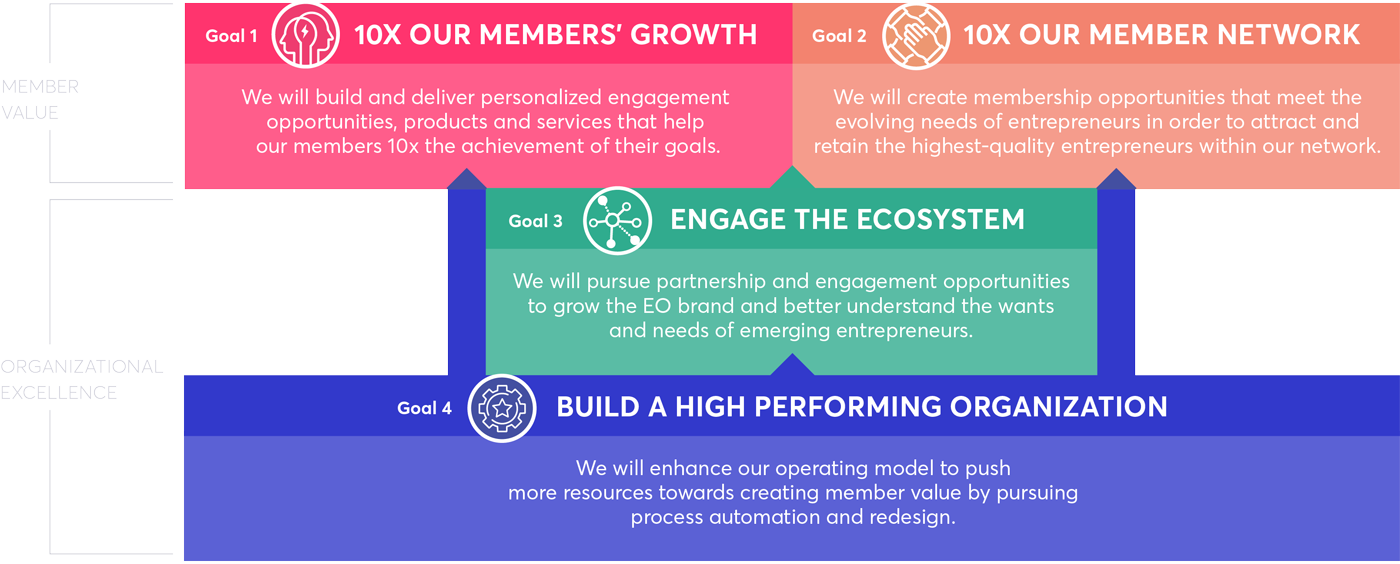 MEMBER VALUE

Goal 1 10X OUR MEMBERS' GROWTH

We will build and deliver personalized engagement opportunities, products and services that help our members 10x the achievement of their goals.

Goal 2 10X OUR MEMBER NETWORK

We will create membership opportunities that meet the evolving needs of entrepreneurs in order to attract and retain the highest-quality entrepreneurs within our network.

ORGANIZATIONAL EXCELLENCE

Goal 3 ENGAGE THE ECOSYSTEM

We will pursue partnership and engagement opportunities to grow the EO brand and better understand the wants and needs of emerging entrepreneurs.

Goal 4 BUILD A HIGH PERFORMING ORGANIZATION

We will enhance our operating model to push more resources towards creating member value by pursuing process automation and redesign.